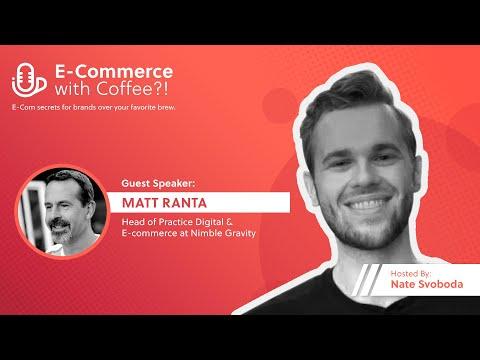 E-Commerce with Coffee?!

E-Com secrets for brands over your favorite brew.

Guest Speaker:

MATT RANTA

Head of Practice Digital & E-commerce at Nimble Gravity

Hosted By:
Nate Svoboda